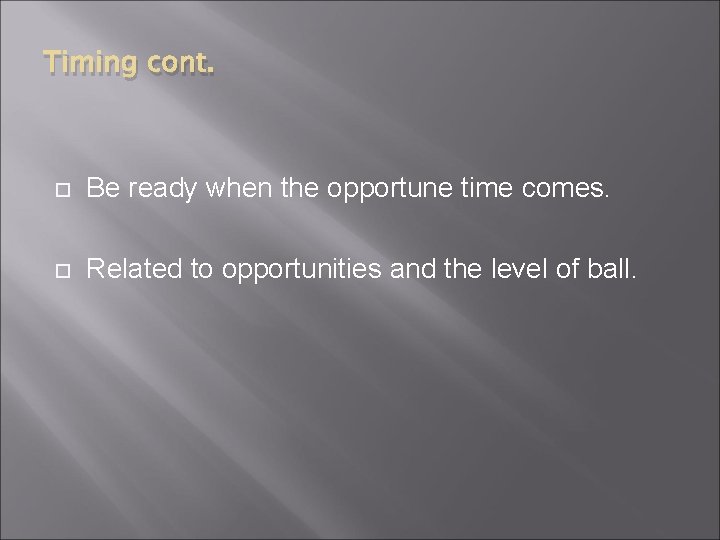 Timing cont.

Be ready when the opportune time comes.

Related to opportunities and the level of ball.